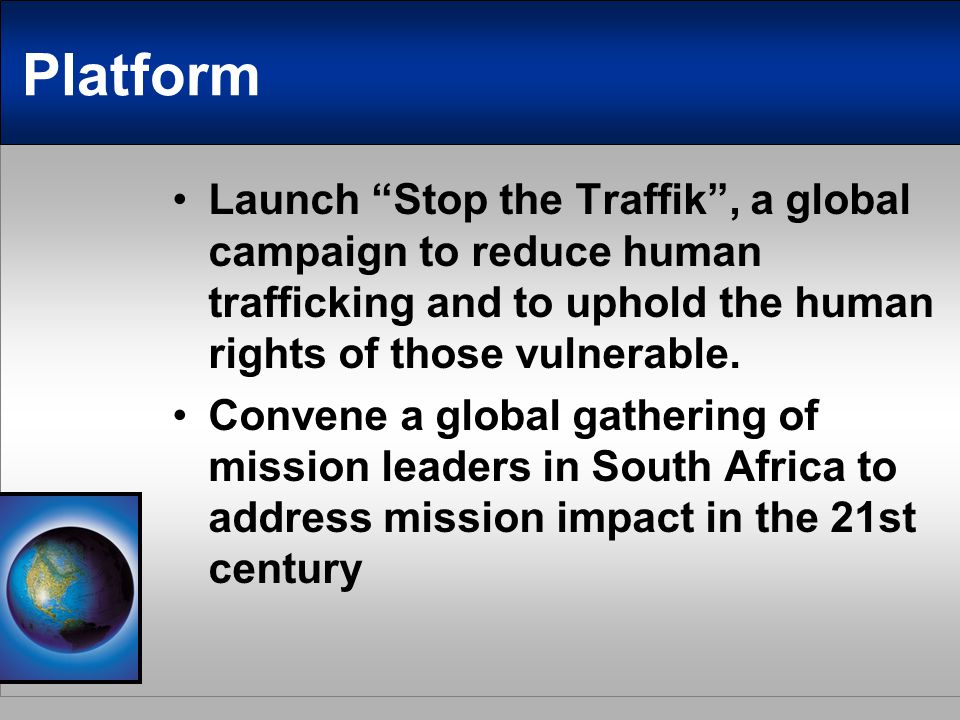 Platform

• Launch “Stop the Traffik”, a global campaign to reduce human trafficking and to uphold the human rights of those vulnerable.

• Convene a global gathering of mission leaders in South Africa to address mission impact in the 21st century